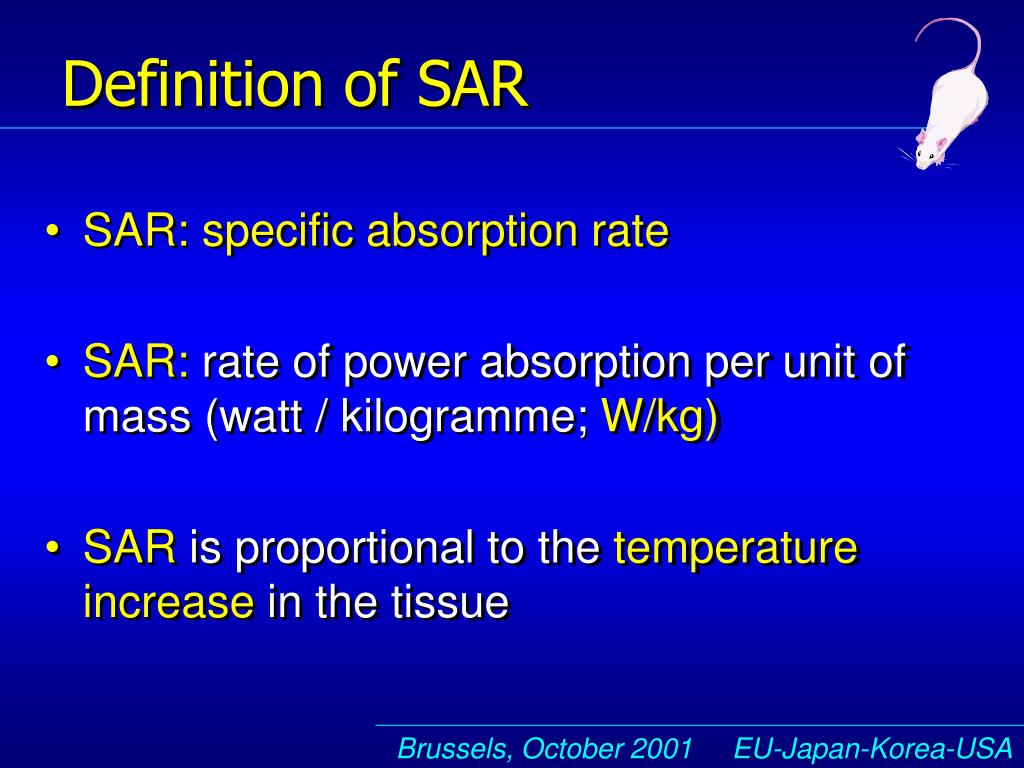 Definition of SAR

• SAR: specific absorption rate

• SAR: rate of power absorption per unit of mass (watt / kilogramme; W/kg)

• SAR is proportional to the temperature increase in the tissue

Brussels, October 2001 EU-Japan-Korea-USA